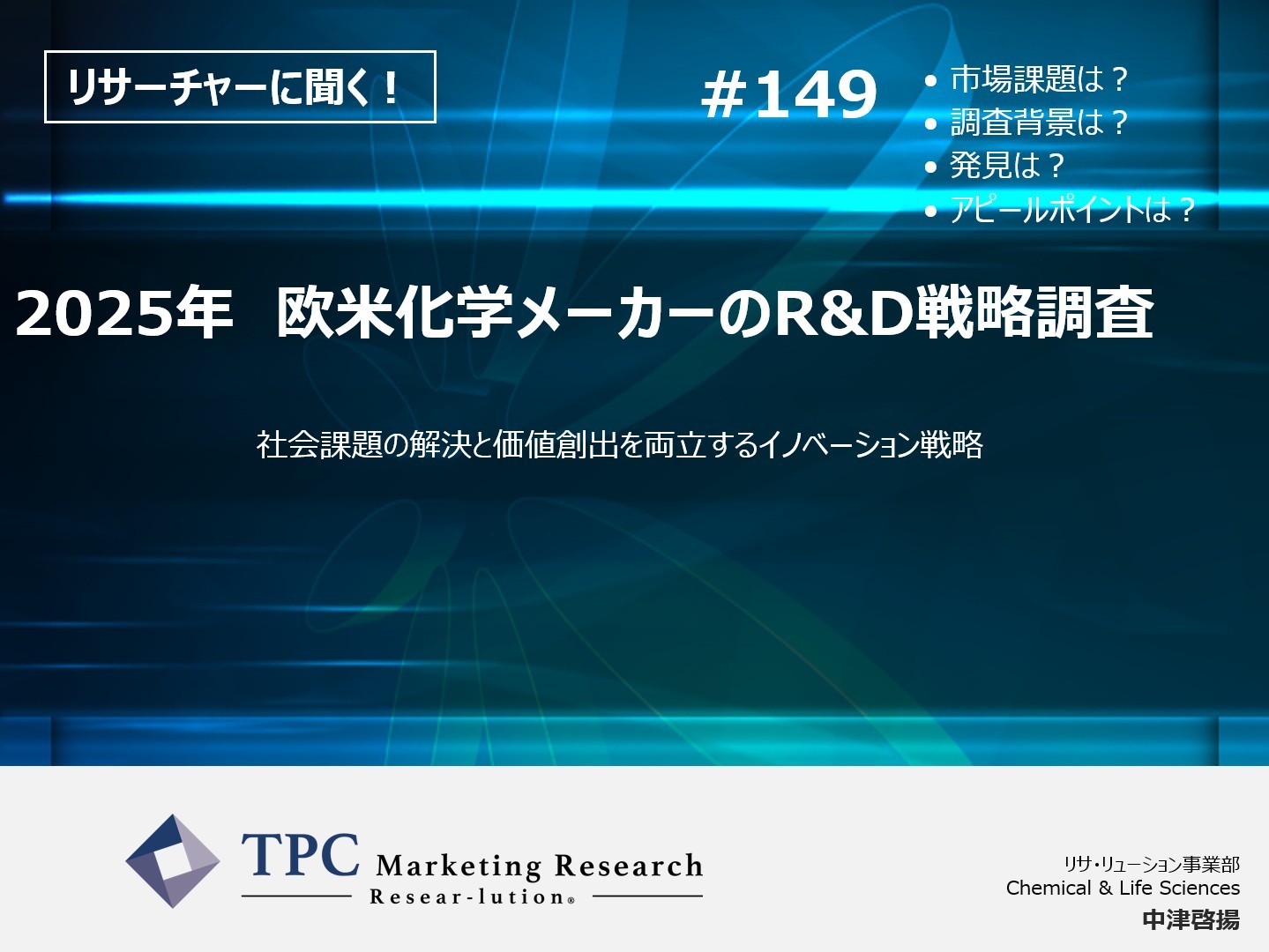 リサーチャーに聞く！

#149

• 市場課題は？
• 調査背景は？
• 発見は？
• アピールポイントは？

2025年　欧米化学メーカーのR&D戦略調査

社会課題の解決と価値創出を両立するイノベーション戦略

TPC Marketing Research
Resear-lution®

リサ・リューション事業部
Chemical & Life Sciences
中津啓揚